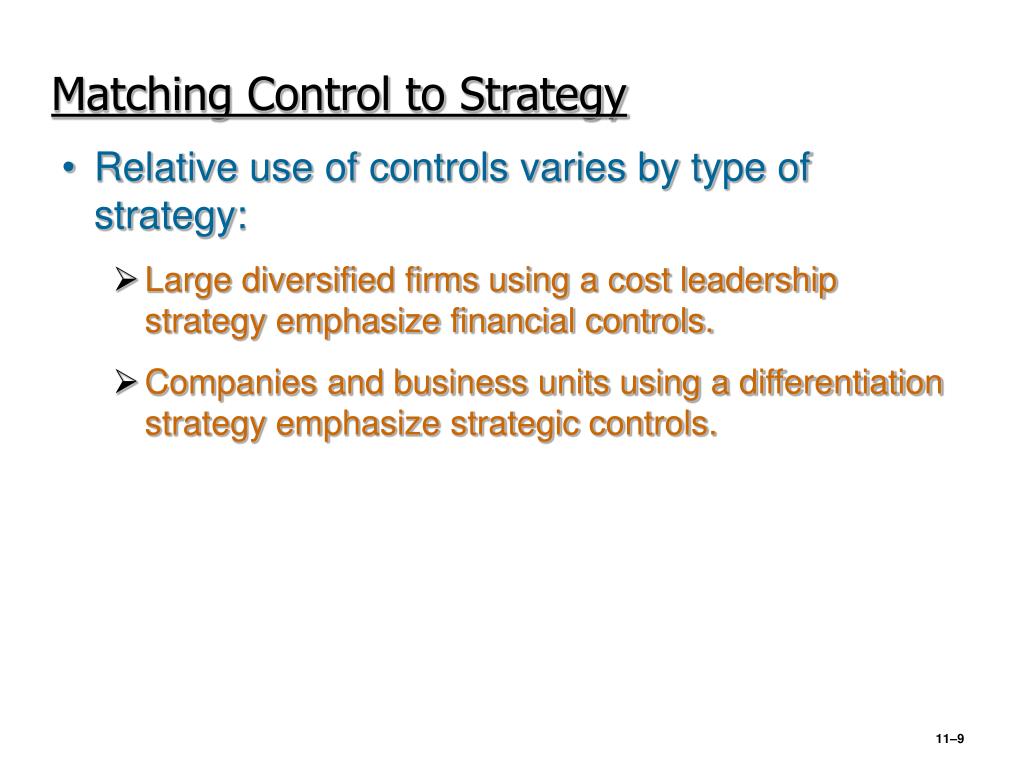 Matching Control to Strategy

• Relative use of controls varies by type of strategy:

➢ Large diversified firms using a cost leadership strategy emphasize financial controls.

➢ Companies and business units using a differentiation strategy emphasize strategic controls.

11–9